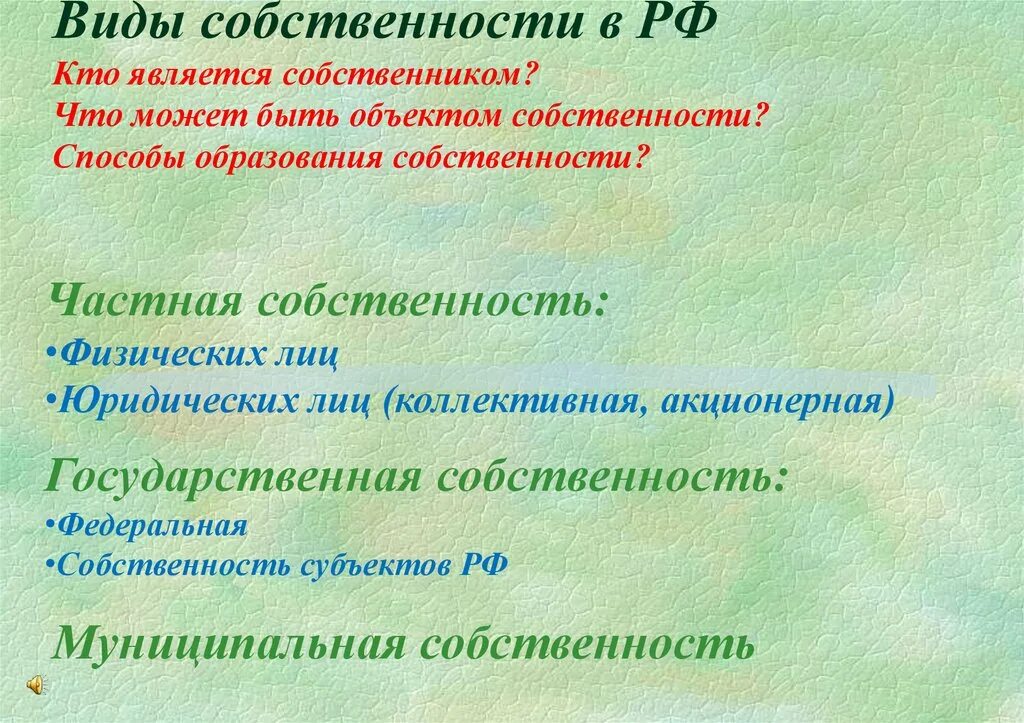 Виды собственности в РФ
Кто является собственником?
Что может быть объектом собственности?
Способы образования собственности?

Частная собственность:
•Физических лиц
•Юридических лиц (коллективная, акционерная)

Государственная собственность:
•Федеральная
•Собственность субъектов РФ

Муниципальная собственность